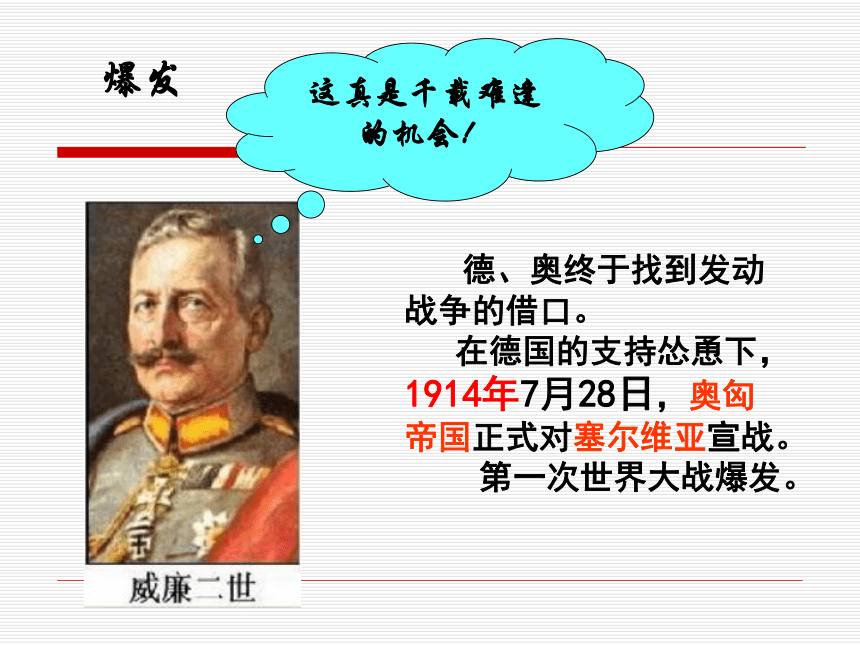 爆发

这真是千载难逢的机会！

德、奥终于找到发动战争的借口。

在德国的支持怂恿下，1914年7月28日，奥匈帝国正式对塞尔维亚宣战。

第一次世界大战爆发。

威廉二世